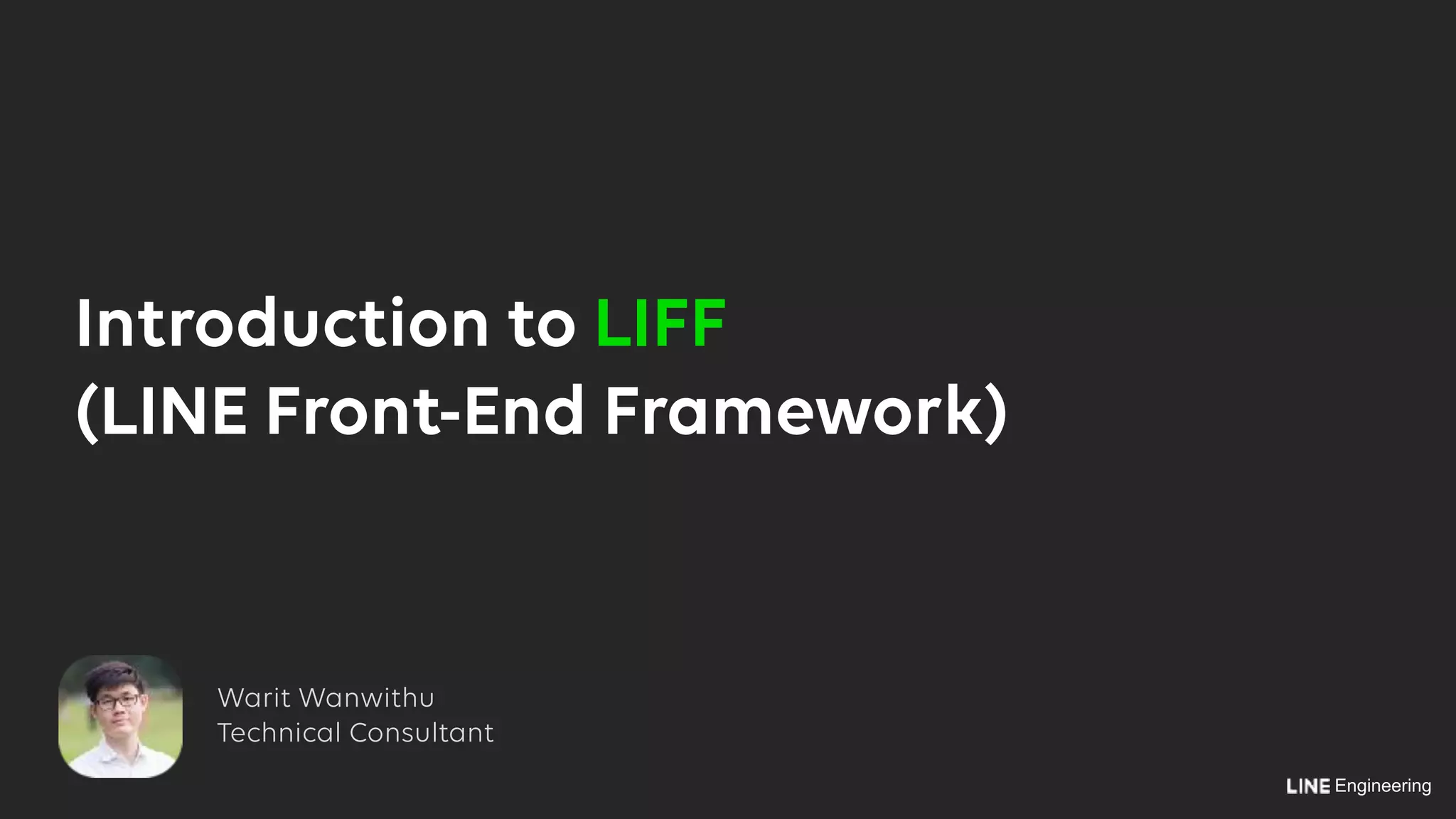 Introduction to LIFF
(LINE Front-End Framework)

Warit Wanwithu
Technical Consultant

LINE Engineering